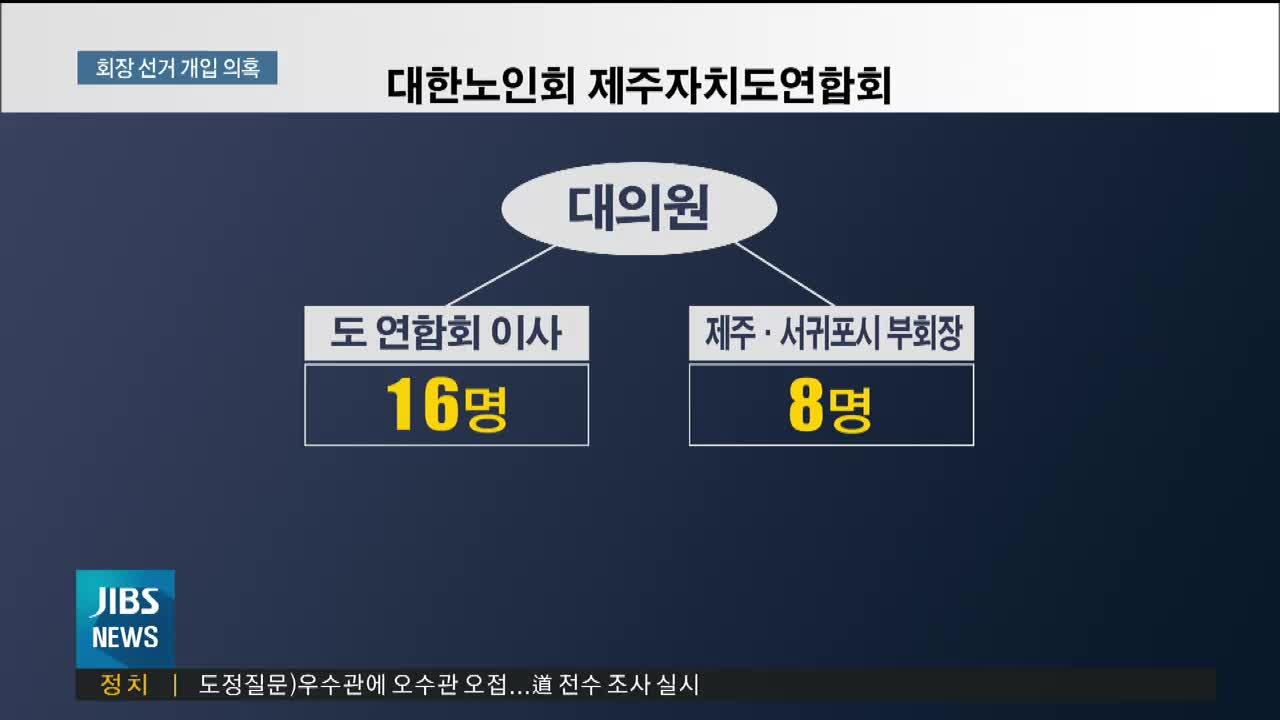 회장 선거 개입 의혹

대한노인회 제주자치도연합회

대의원

도 연합회 이사

16명

제주 · 서귀포시 부회장

8명

JIBS NEWS

정치 | 도정질문)우수관에 오수관 오접...道 전수 조사 실시